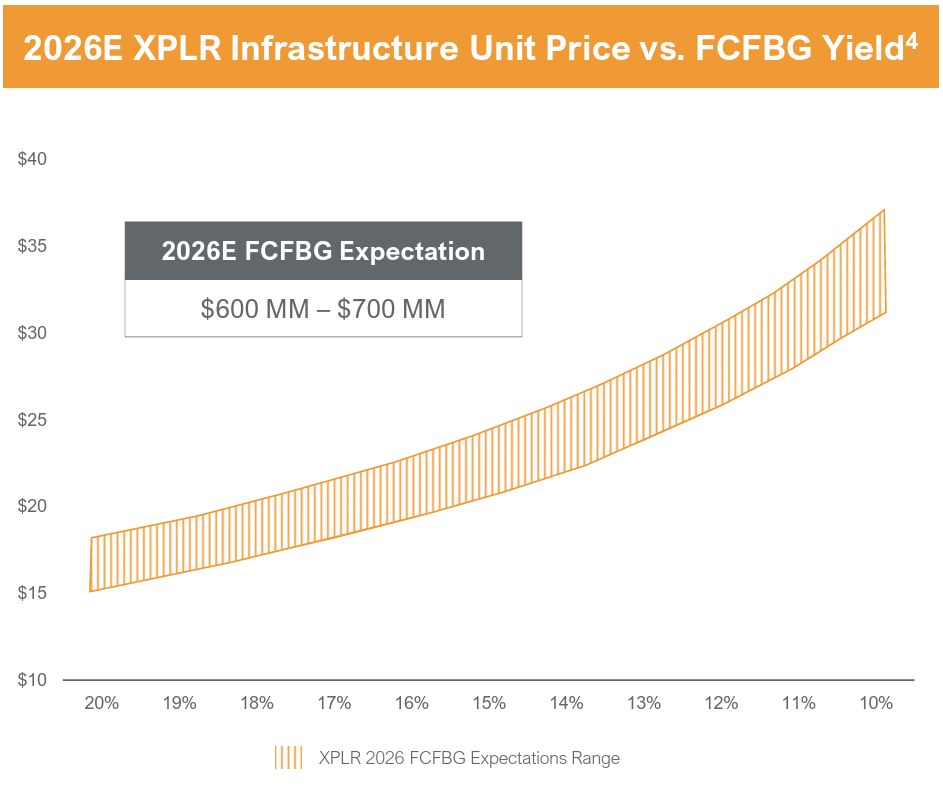 2026E XPLR Infrastructure Unit Price vs. FCFBG Yield$^4$

$40
$35
$30
$25
$20
$15
$10

2026E FCFBG Expectation

$600 MM – $700 MM

20% 19% 18% 17% 16% 15% 14% 13% 12% 11% 10%

XPLR 2026 FCFBG Expectations Range